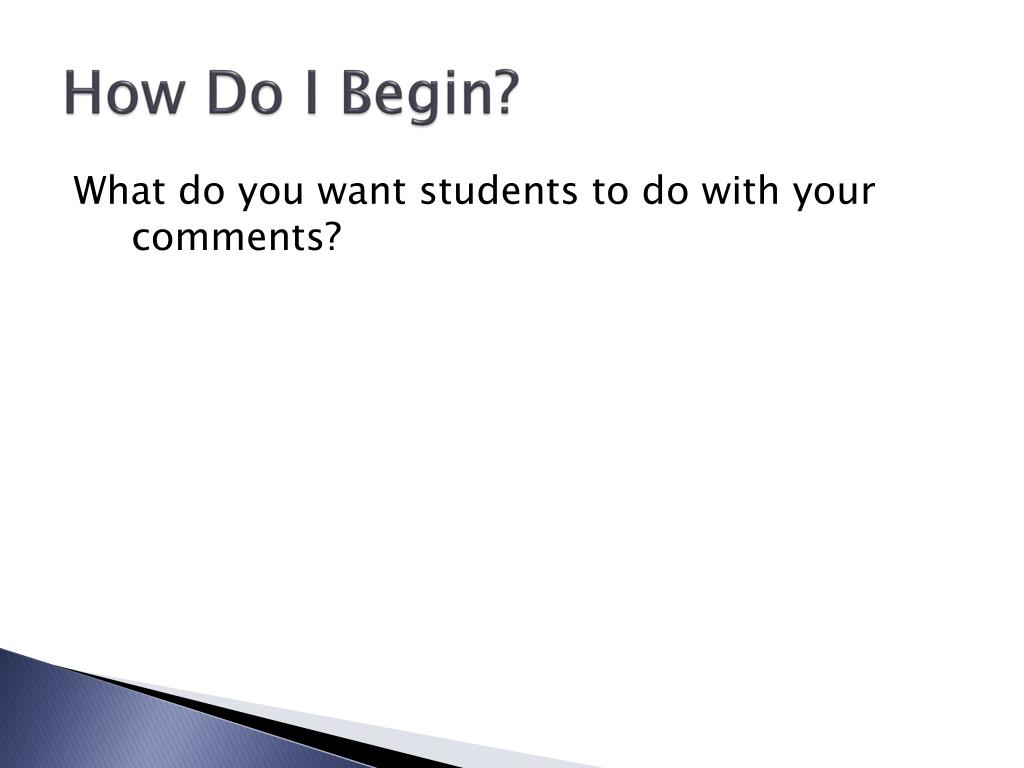 How Do I Begin?

What do you want students to do with your comments?